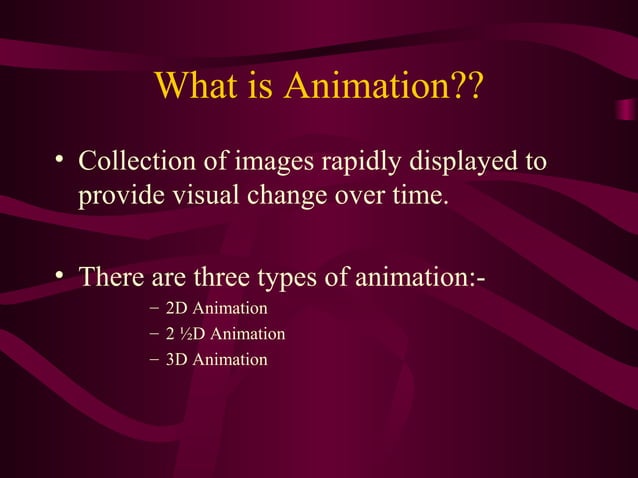 What is Animation??

• Collection of images rapidly displayed to provide visual change over time.

• There are three types of animation:-
– 2D Animation
– 2 ½D Animation
– 3D Animation